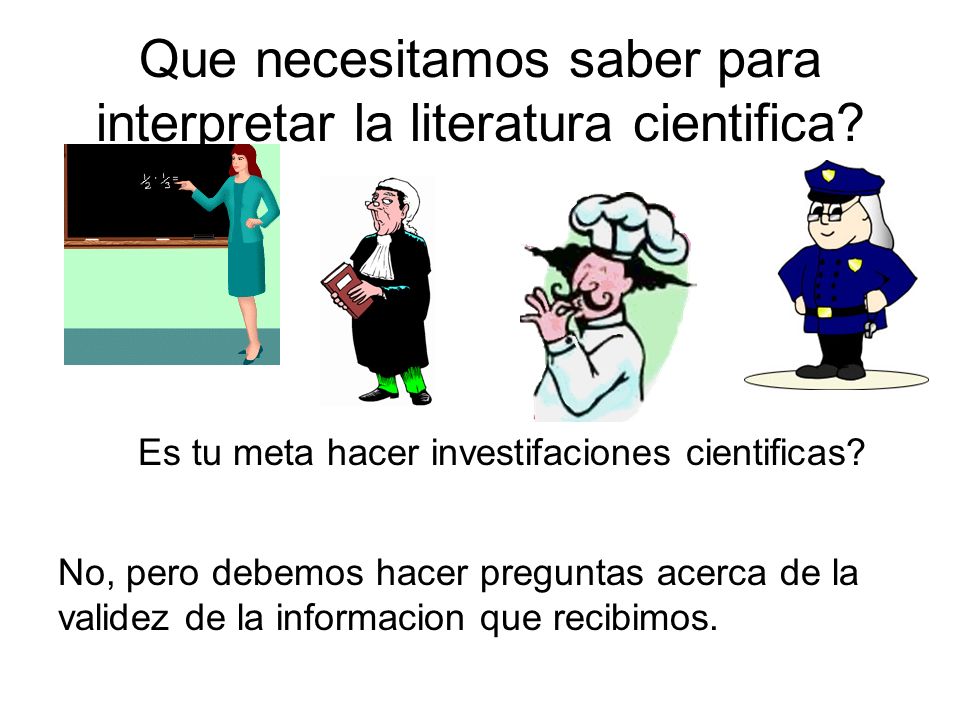 Que necesitamos saber para interpretar la literatura cientifica?

$\frac{1}{2} \cdot \frac{1}{3} =$

Es tu meta hacer investifaciones cientificas?

No, pero debemos hacer preguntas acerca de la validez de la informacion que recibimos.